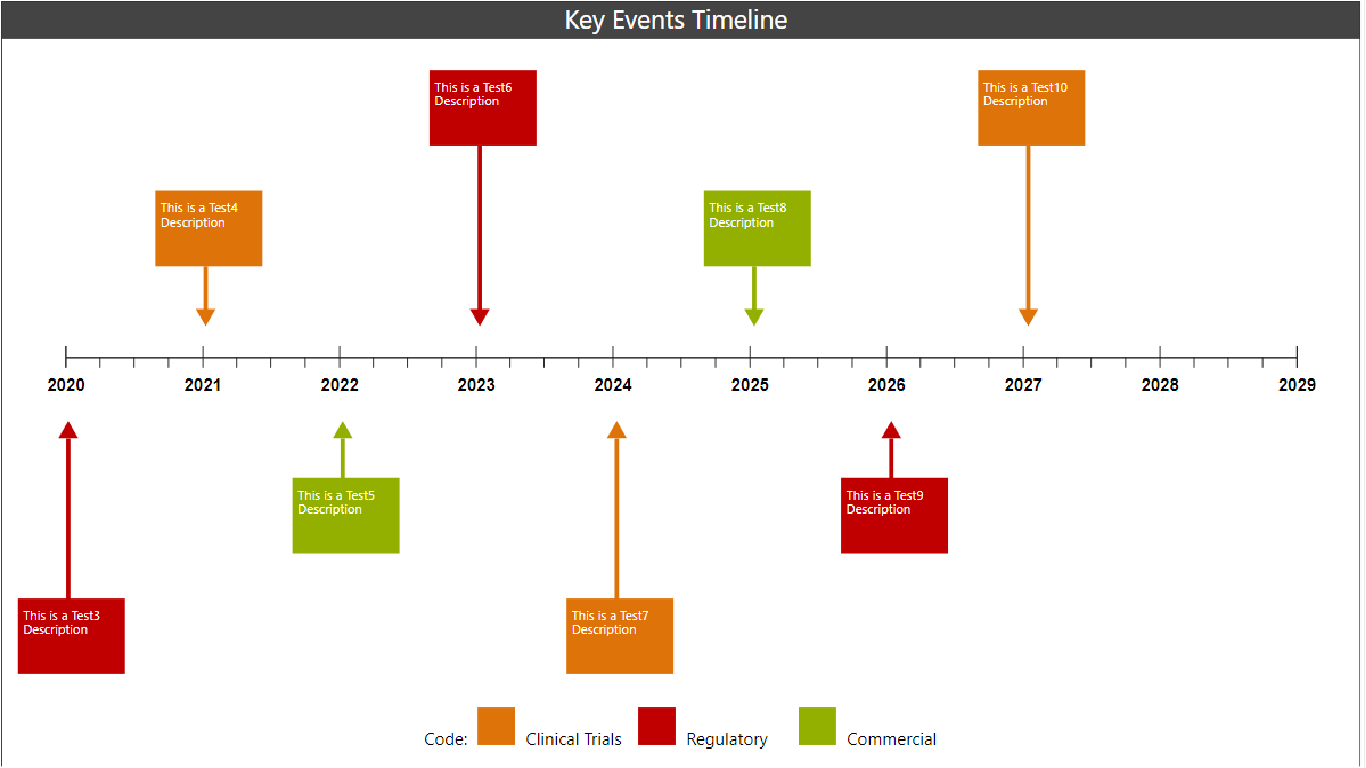 Key Events Timeline

This is a Test6 Description

This is a Test10 Description

This is a Test4 Description

This is a Test8 Description

2020 2021 2022 2023 2024 2025 2026 2027 2028 2029

This is a Test5 Description

This is a Test9 Description

This is a Test3 Description

This is a Test7 Description

Code: Clinical Trials Regulatory Commercial